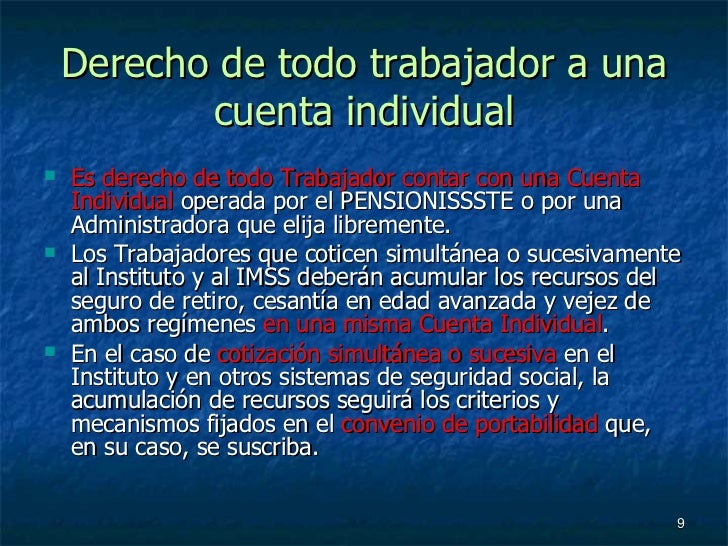 Derecho de todo trabajador a una cuenta individual

- Es derecho de todo Trabajador contar con una Cuenta Individual operada por el PENSIONISSSTE o por una Administradora que elija libremente.
- Los Trabajadores que coticen simultánea o sucesivamente al Instituto y al IMSS deberán acumular los recursos del seguro de retiro, cesantía en edad avanzada y vejez de ambos regímenes en una misma Cuenta Individual.
- En el caso de cotización simultánea o sucesiva en el Instituto y en otros sistemas de seguridad social, la acumulación de recursos seguirá los criterios y mecanismos fijados en el convenio de portabilidad que, en su caso, se suscriba.

9